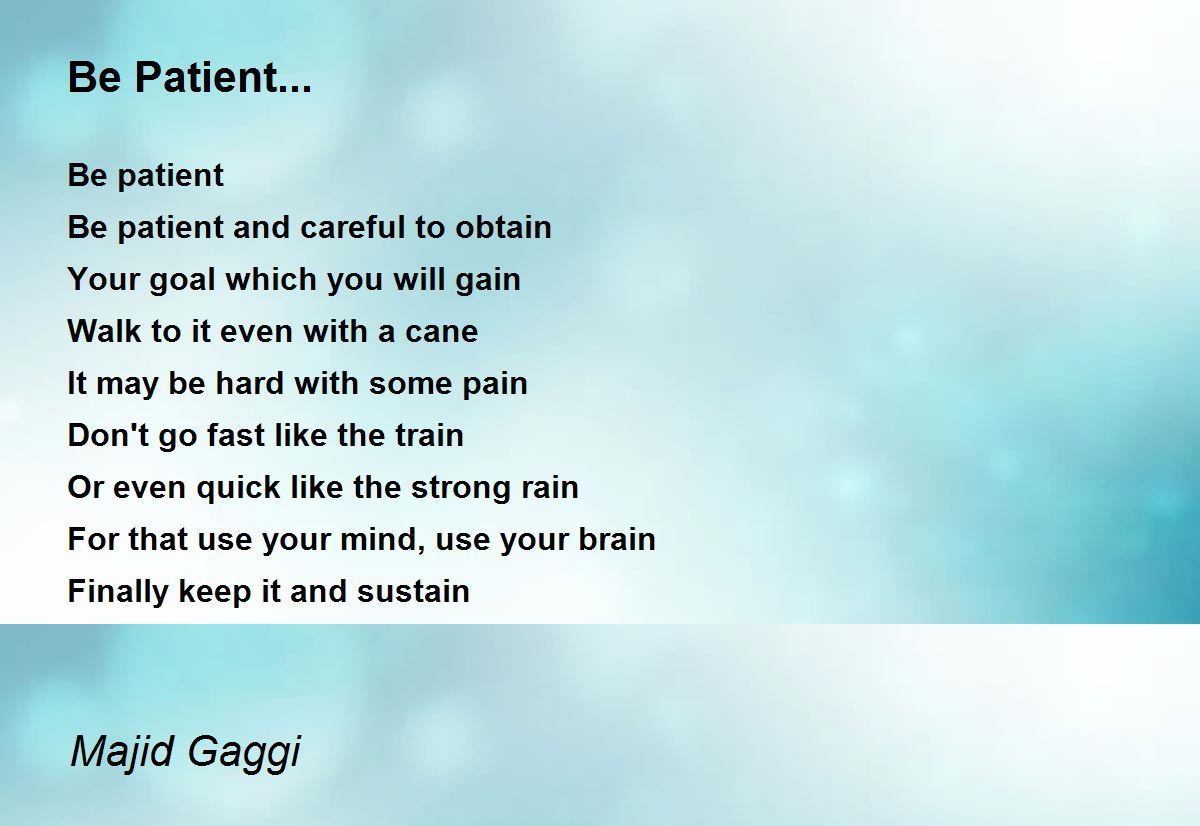 Be Patient...

Be patient
Be patient and careful to obtain
Your goal which you will gain
Walk to it even with a cane
It may be hard with some pain
Don't go fast like the train
Or even quick like the strong rain
For that use your mind, use your brain
Finally keep it and sustain

Majid Gaggi